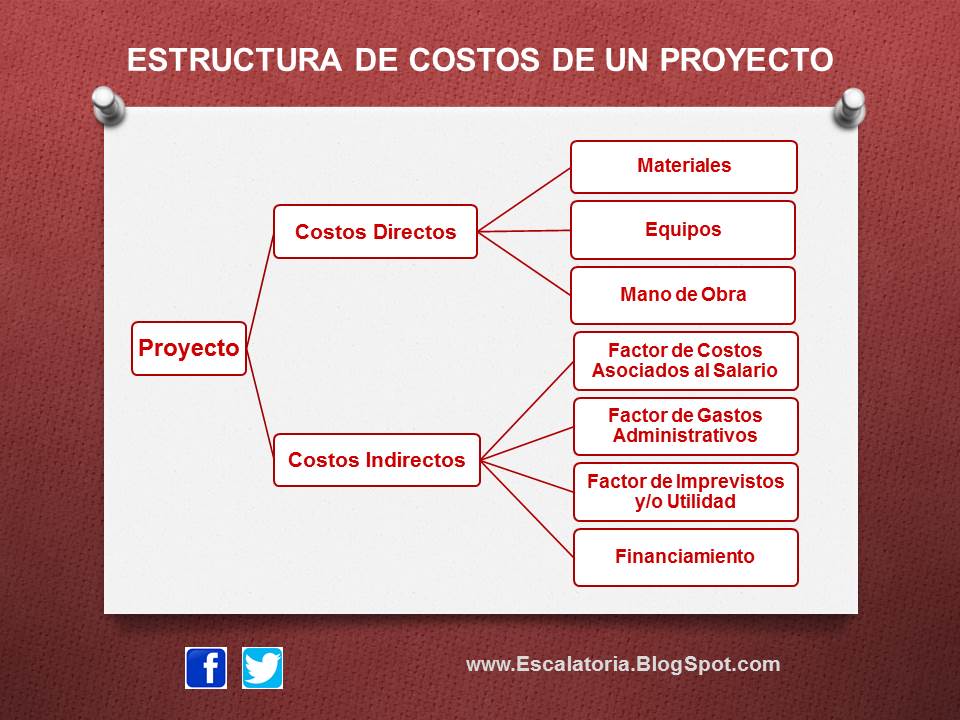 ESTRUCTURA DE COSTOS DE UN PROYECTO

Proyecto

Costos Directos

Materiales

Equipos

Mano de Obra

Costos Indirectos

Factor de Costos Asociados al Salario

Factor de Gastos Administrativos

Factor de Imprevistos y/o Utilidad

Financiamiento

f

www.Escalatoria.BlogSpot.com